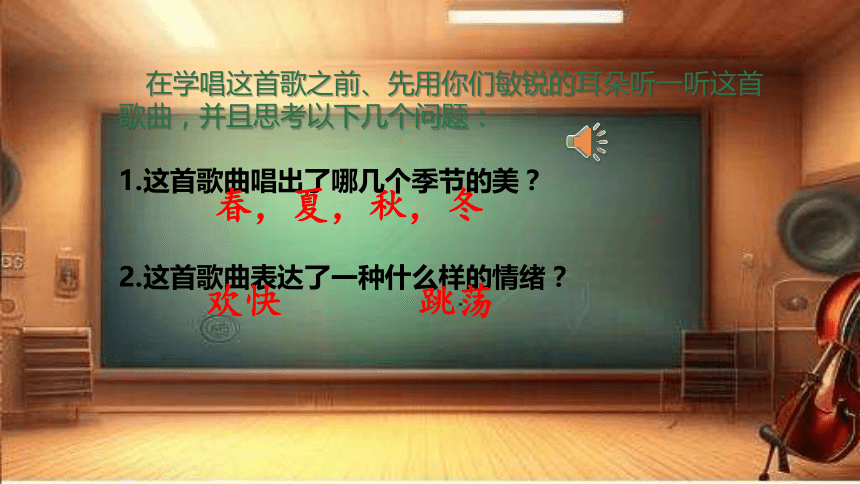 在学唱这首歌之前、先用你们敏锐的耳朵听一听这首歌曲，并且思考以下几个问题：

1.这首歌曲唱出了哪几个季节的美？

春，夏，秋，冬

2.这首歌曲表达了一种什么样的情绪？

欢快 跳荡